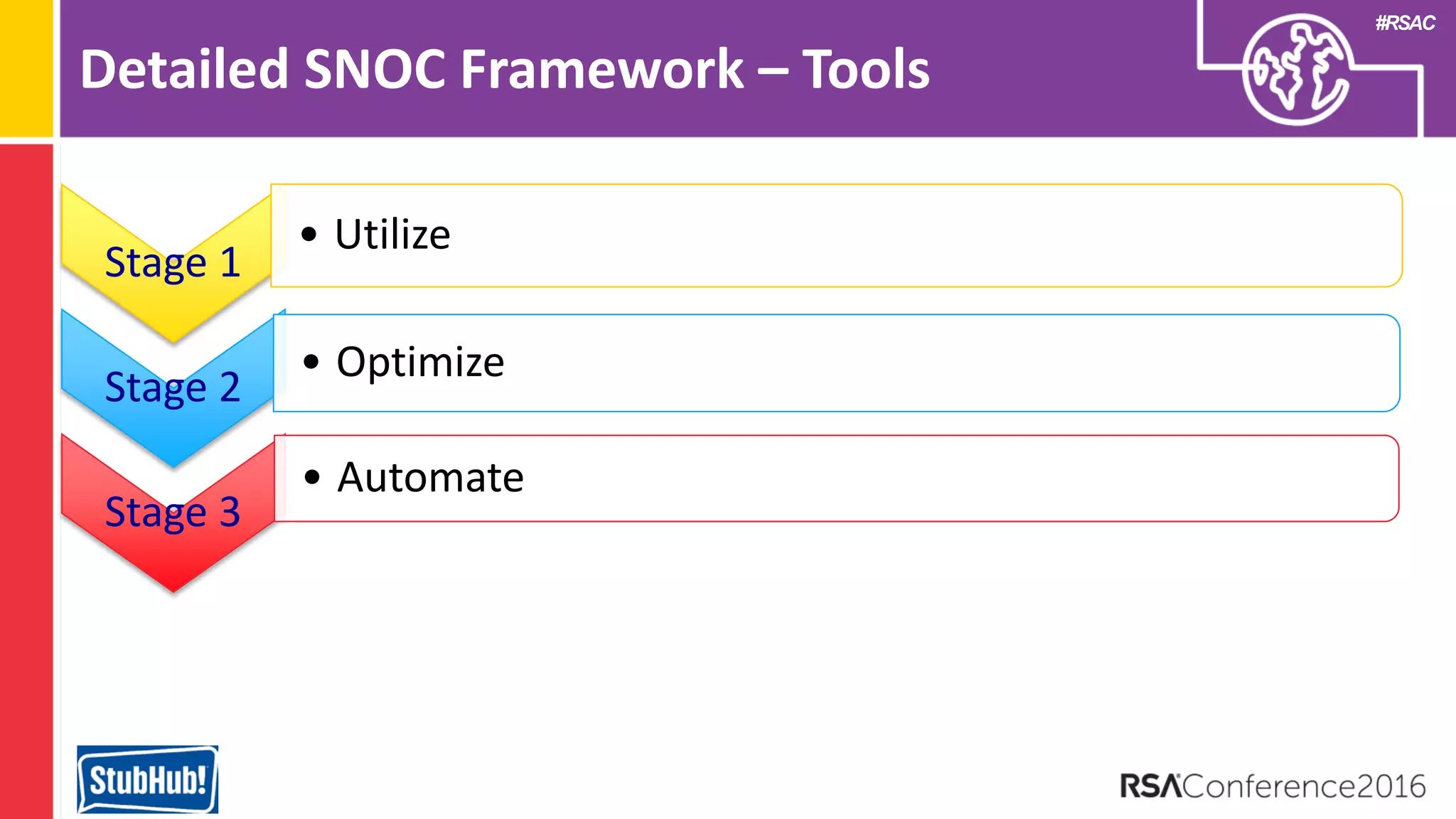 Detailed SNOC Framework – Tools

#RSAC

Stage 1

• Utilize

Stage 2

• Optimize

Stage 3

• Automate

StubHub!

RSAConference2016